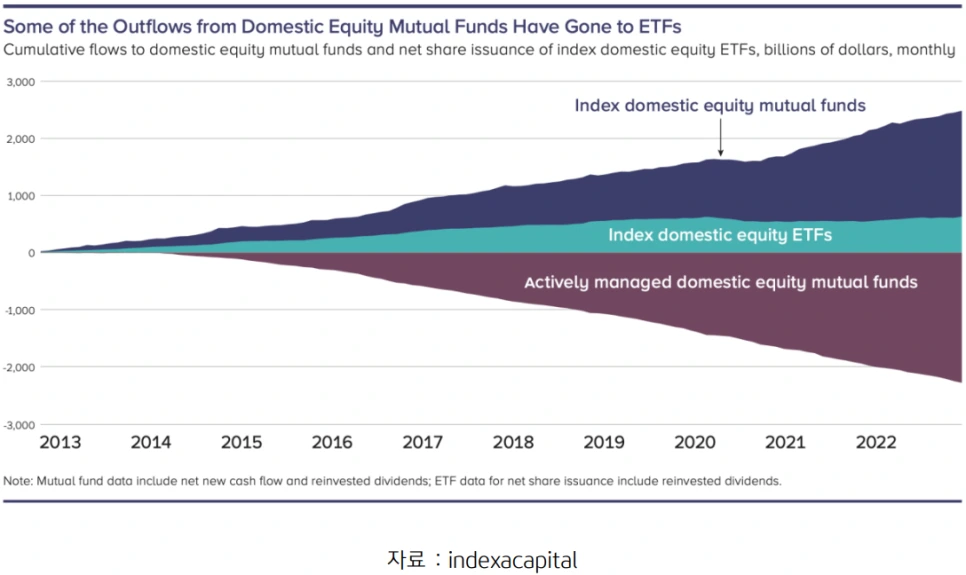 Some of the Outflows from Domestic Equity Mutual Funds Have Gone to ETFs
Cumulative flows to domestic equity mutual funds and net share issuance of index domestic equity ETFs, billions of dollars, monthly

3,000
2,000
1,000
0
-1,000
-2,000
-3,000

Index domestic equity mutual funds
Index domestic equity ETFs
Actively managed domestic equity mutual funds

2013 2014 2015 2016 2017 2018 2019 2020 2021 2022

Note: Mutual fund data include net new cash flow and reinvested dividends; ETF data for net share issuance include reinvested dividends.

자료 : indexacapital